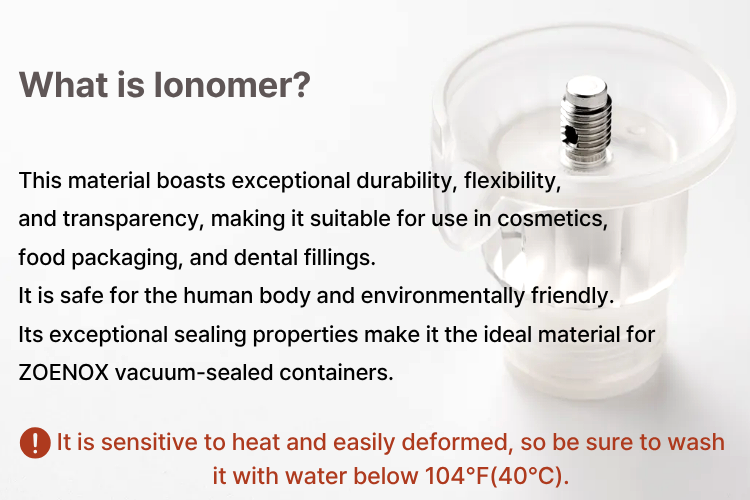 What is Ionomer?

This material boasts exceptional durability, flexibility, and transparency, making it suitable for use in cosmetics, food packaging, and dental fillings.
It is safe for the human body and environmentally friendly.
Its exceptional sealing properties make it the ideal material for ZOENOX vacuum-sealed containers.

! It is sensitive to heat and easily deformed, so be sure to wash it with water below 104°F(40°C).